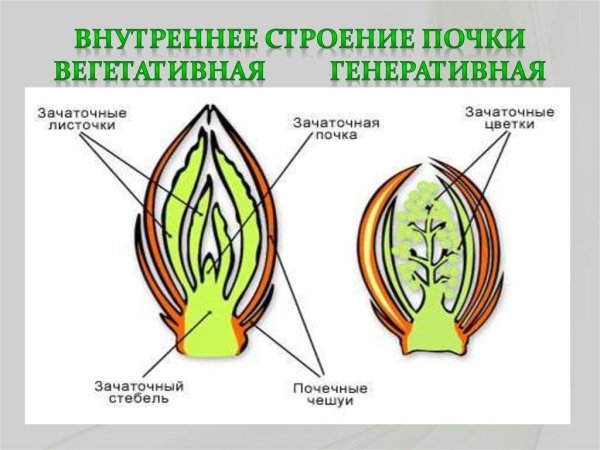 ВНУТРЕННЕЕ СТРОЕНИЕ ПОЧКИ
ВЕГЕТАТИВНАЯ ГЕНЕРАТИВНАЯ

Зачаточные листочки

Зачаточная почка

Зачаточные цветки

Зачаточный стебель

Почечные чешуи